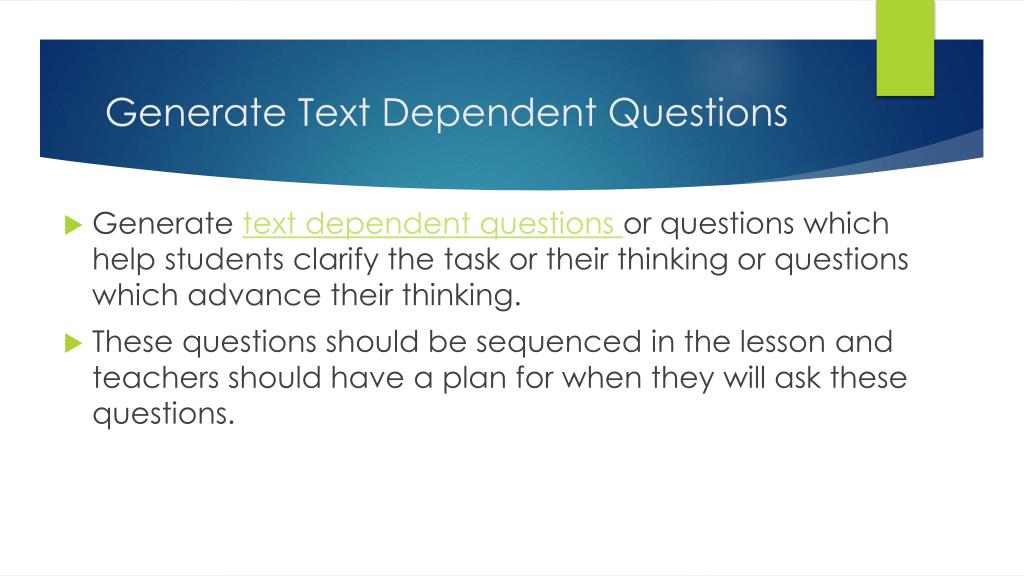 Generate Text Dependent Questions

Generate text dependent questions or questions which help students clarify the task or their thinking or questions which advance their thinking.

These questions should be sequenced in the lesson and teachers should have a plan for when they will ask these questions.